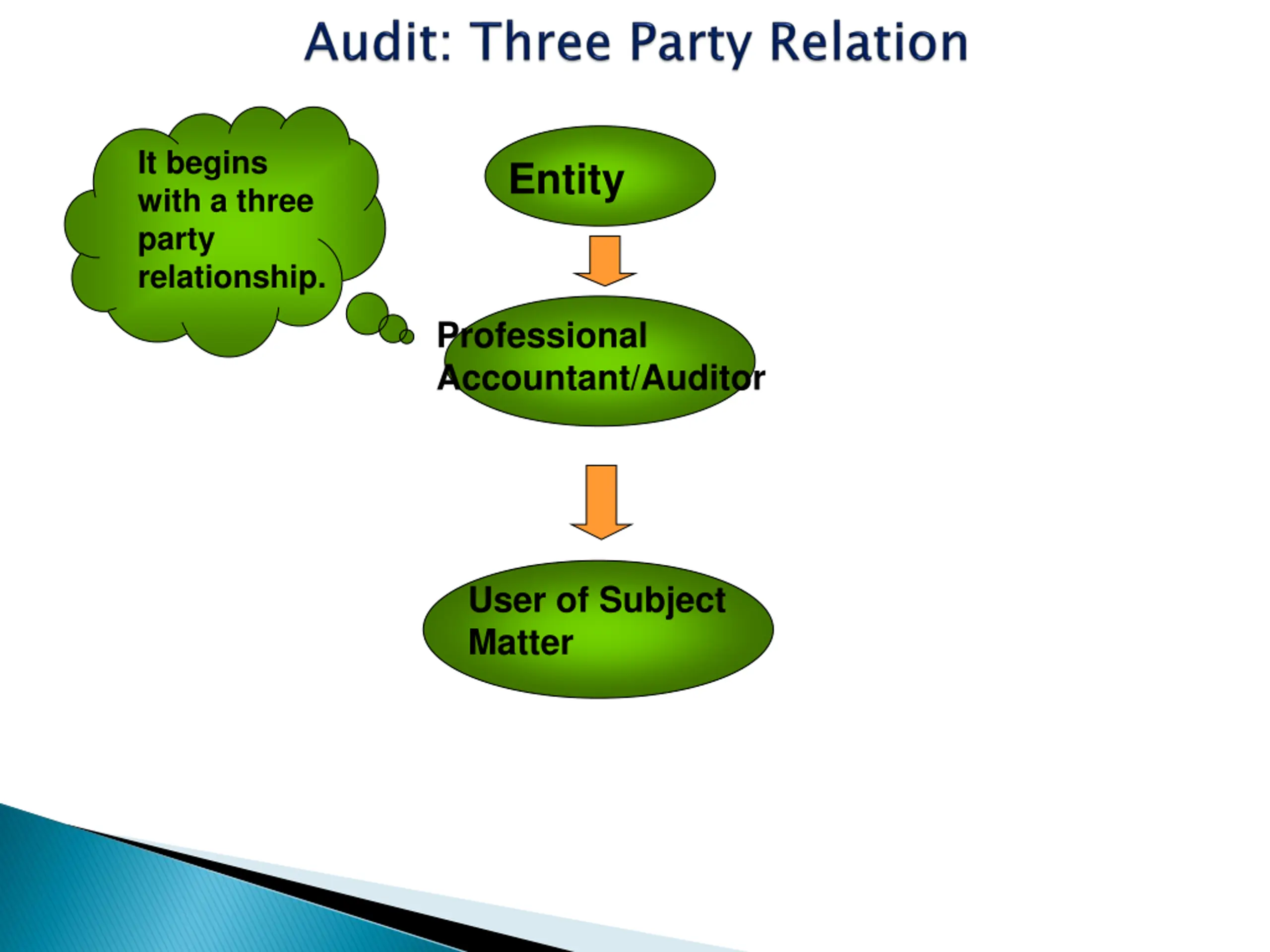 Audit: Three Party Relation

It begins with a three party relationship.

Entity

Professional Accountant/Auditor

User of Subject Matter